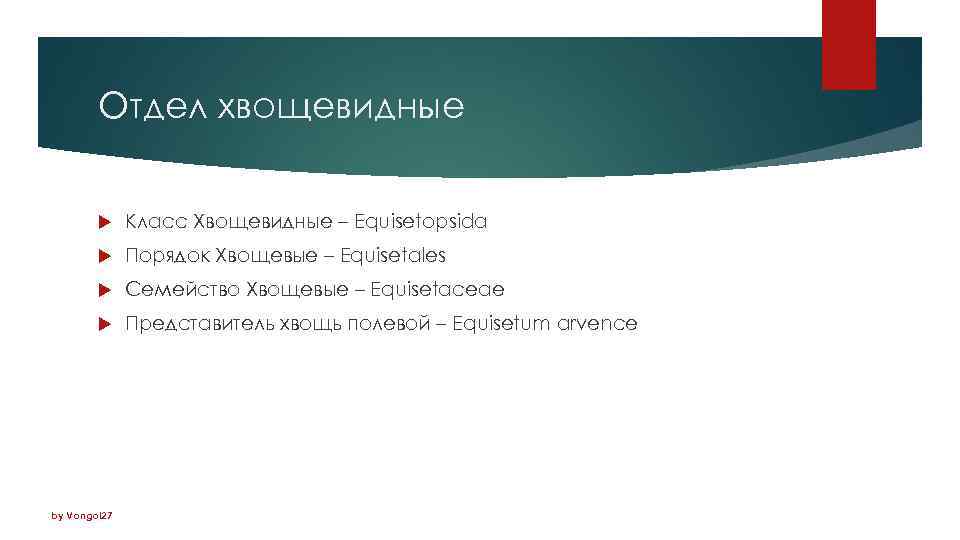 Отдел хвощевидные

Класс Хвощевидные – Equisetopsida

Порядок Хвощевые – Equisetales

Семейство Хвощевые – Equisetaceae

Представитель хвощь полевой – Equisetum arvence

by Vongol27